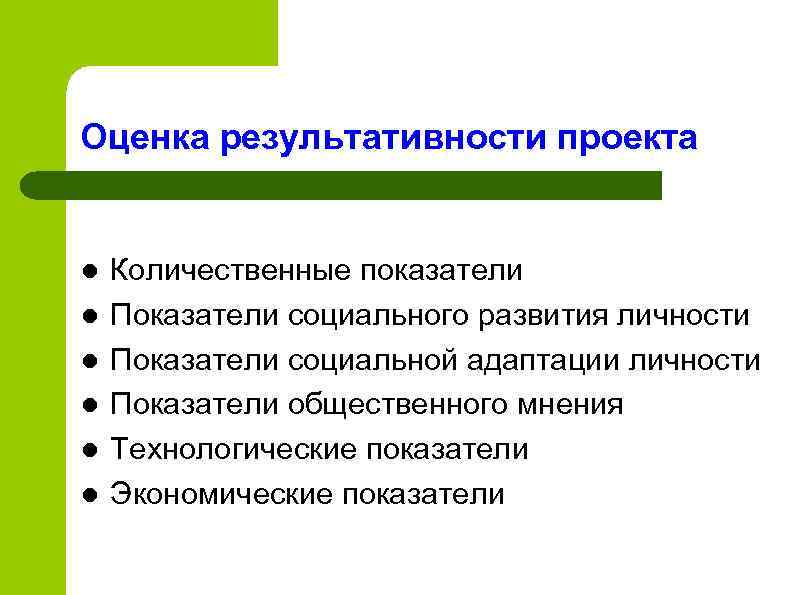 Оценка результативности проекта

- Количественные показатели
- Показатели социального развития личности
- Показатели социальной адаптации личности
- Показатели общественного мнения
- Технологические показатели
- Экономические показатели